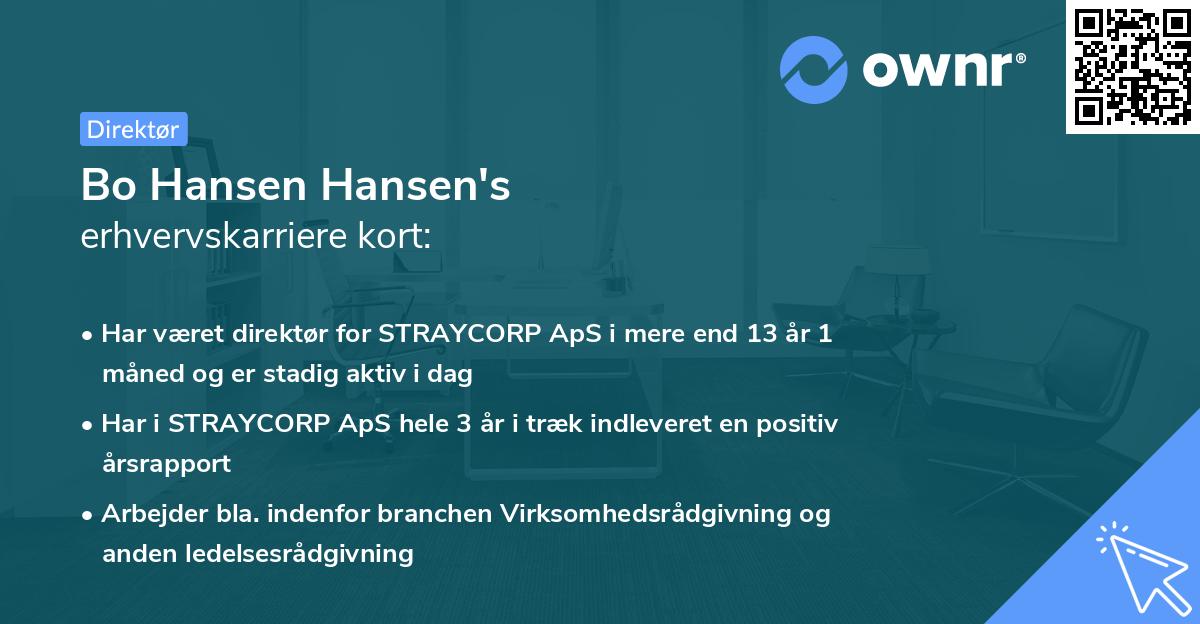 ownr®

Direktør

Bo Hansen Hansen's
erhvervskarriere kort:

• Har været direktør for STRAYCORP ApS i mere end 13 år 1 måned og er stadig aktiv i dag

• Har i STRAYCORP ApS hele 3 år i træk indleveret en positiv årsrapport

• Arbejder bla. indenfor branchen Virksomhedsrådgivning og anden ledelsesrådgivning